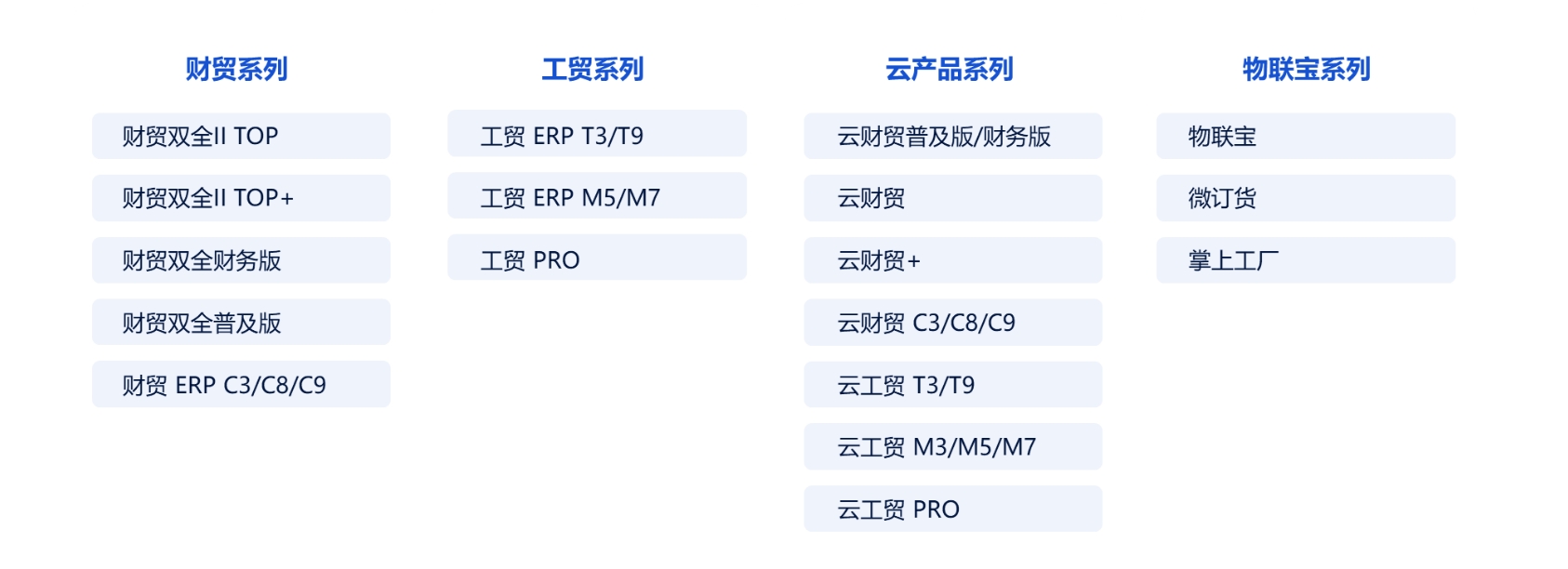 财贸系列

财贸双全II TOP

财贸双全II TOP+

财贸双全财务版

财贸双全普及版

财贸 ERP C3/C8/C9

工贸系列

工贸 ERP T3/T9

工贸 ERP M5/M7

工贸 PRO

云产品系列

云财贸普及版/财务版

云财贸

云财贸+

云财贸 C3/C8/C9

云工贸 T3/T9

云工贸 M3/M5/M7

云工贸 PRO

物联宝系列

物联宝

微订货

掌上工厂